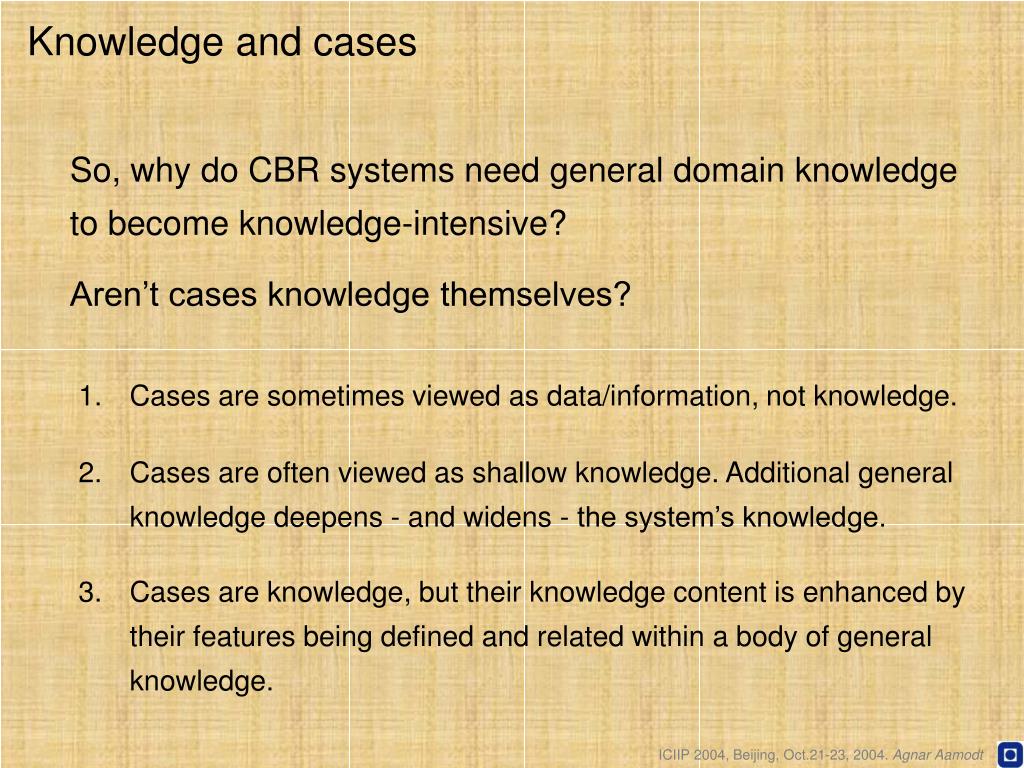 Knowledge and cases

So, why do CBR systems need general domain knowledge to become knowledge-intensive?

Aren’t cases knowledge themselves?

1. Cases are sometimes viewed as data/information, not knowledge.

2. Cases are often viewed as shallow knowledge. Additional general knowledge deepens - and widens - the system’s knowledge.

3. Cases are knowledge, but their knowledge content is enhanced by their features being defined and related within a body of general knowledge.

ICIIP 2004, Beijing, Oct.21-23, 2004. Agnar Aamodt